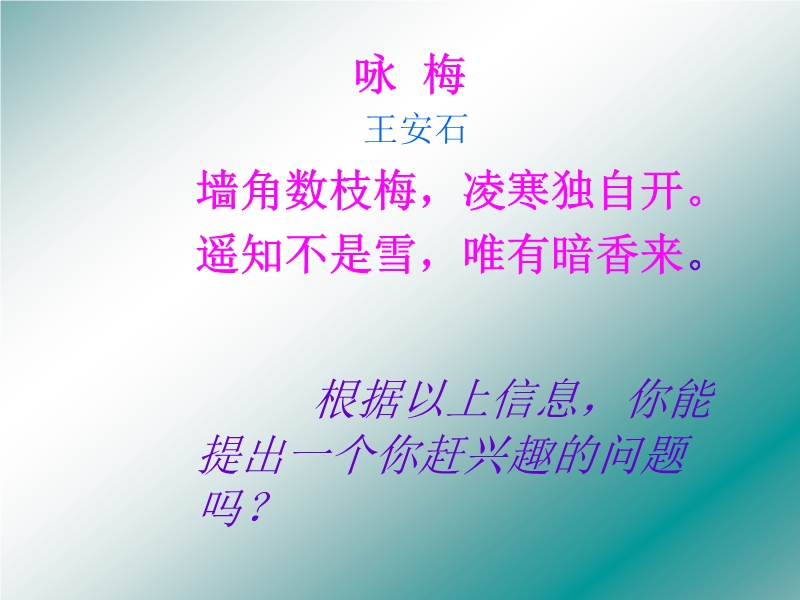 咏 梅

王安石

墙角数枝梅，凌寒独自开。
遥知不是雪，唯有暗香来。

根据以上信息，你能提出一个你赶兴趣的问题吗？